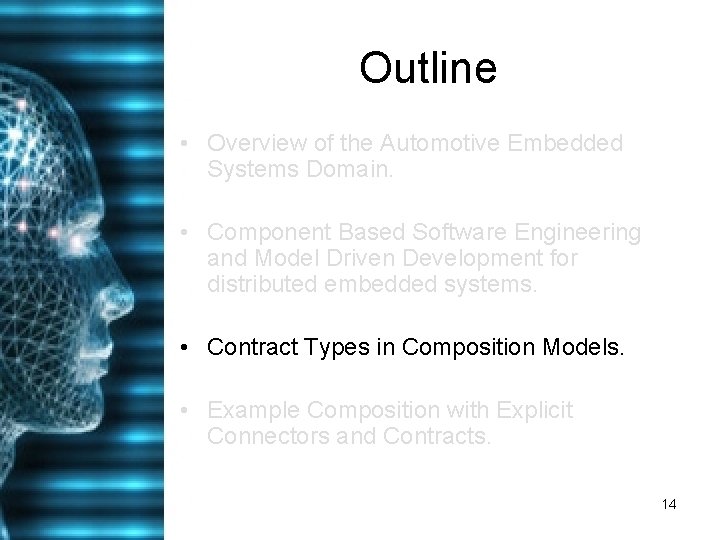 Outline

• Overview of the Automotive Embedded Systems Domain.

• Component Based Software Engineering and Model Driven Development for distributed embedded systems.

• Contract Types in Composition Models.

• Example Composition with Explicit Connectors and Contracts.

14